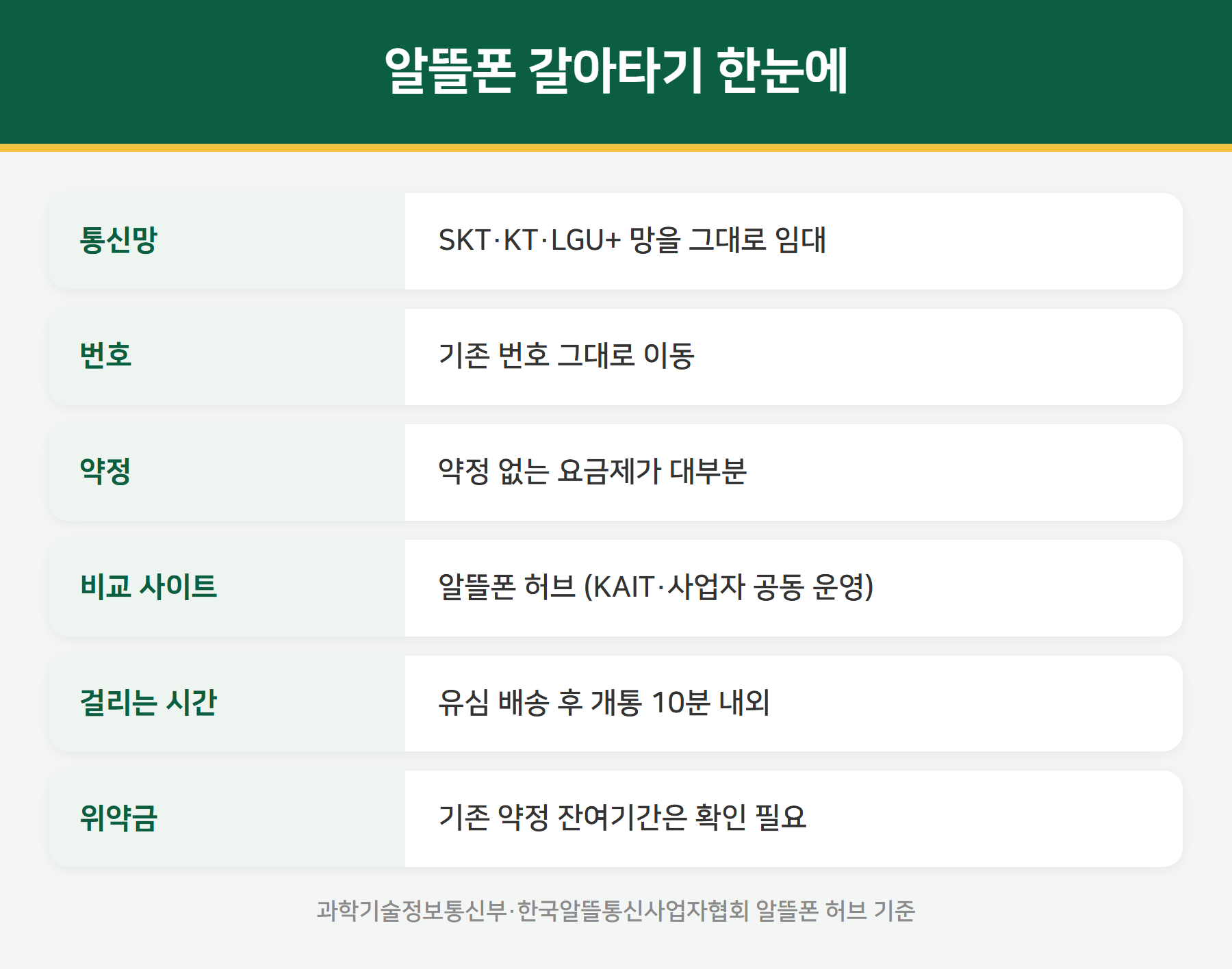 알뜰폰 갈아타기 한눈에

| 통신망 | SKT·KT·LGU+ 망을 그대로 임대 |
|---|---|
| 번호 | 기존 번호 그대로 이동 |
| 약정 | 약정 없는 요금제가 대부분 |
| 비교 사이트 | 알뜰폰 허브 (KAIT·사업자 공동 운영) |
| 걸리는 시간 | 유심 배송 후 개통 10분 내외 |
| 위약금 | 기존 약정 잔여기간은 확인 필요 |

과학기술정보통신부·한국알뜰통신사업자협회 알뜰폰 허브 기준